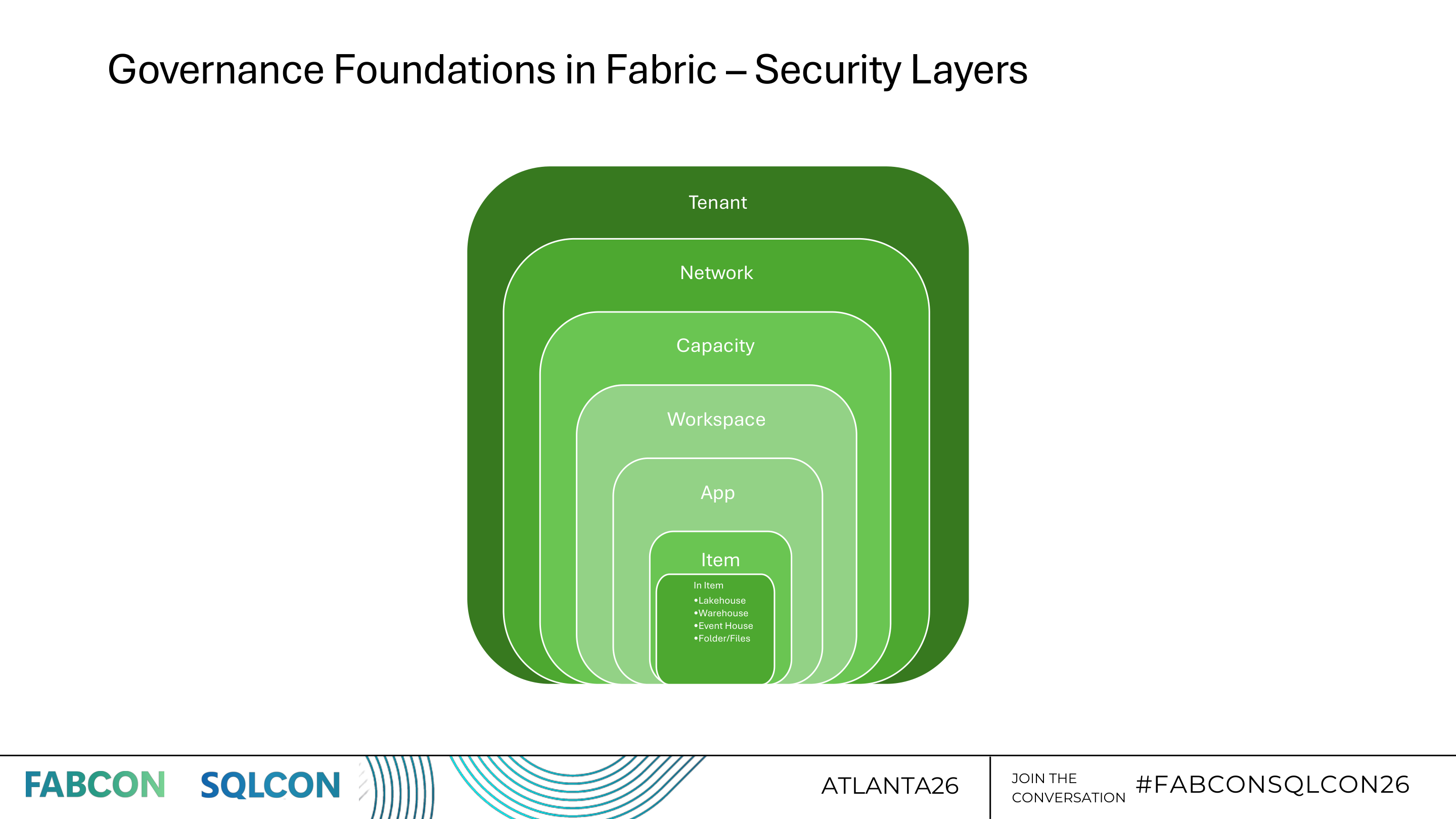 Governance Foundations in Fabric – Security Layers

Tenant

Network

Capacity

Workspace

App

Item

In Item
•Lakehouse
•Warehouse
•Event House
•Folder/Files

FABCON SQLCON

ATLANTA26

JOIN THE CONVERSATION #FABCONSQLCON26